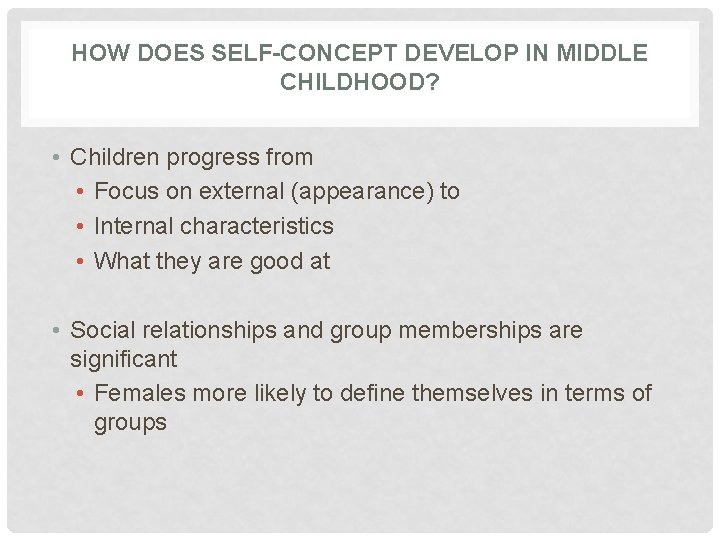 HOW DOES SELF-CONCEPT DEVELOP IN MIDDLE CHILDHOOD?

• Children progress from
• Focus on external (appearance) to
• Internal characteristics
• What they are good at

• Social relationships and group memberships are significant
• Females more likely to define themselves in terms of groups